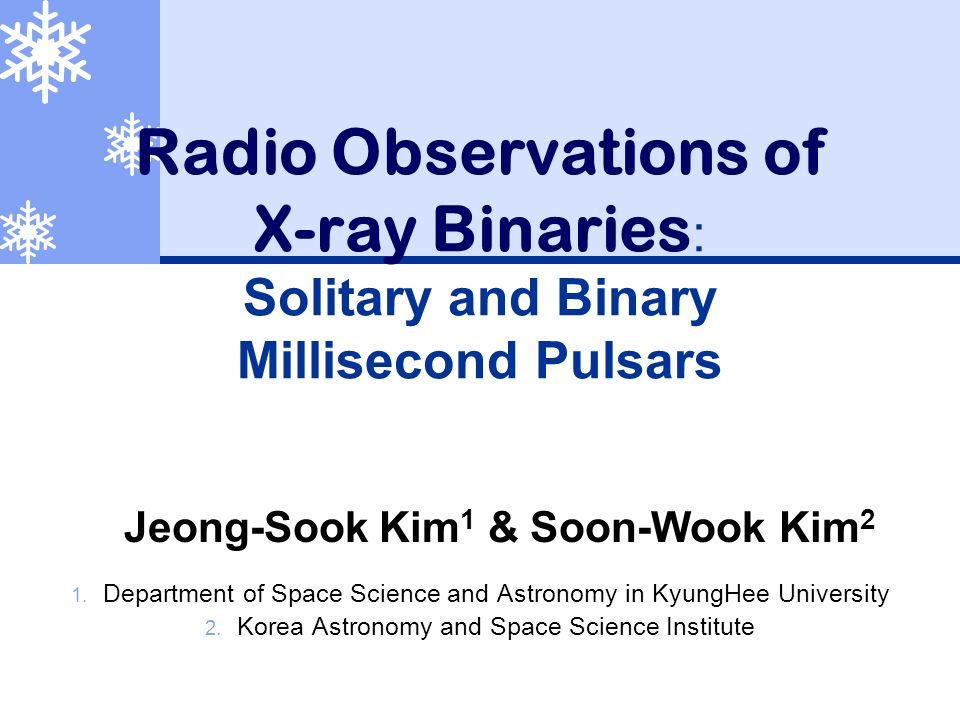 Radio Observations of X-ray Binaries: Solitary and Binary Millisecond Pulsars

Jeong-Sook Kim$^1$ & Soon-Wook Kim$^2$

1. Department of Space Science and Astronomy in KyungHee University
2. Korea Astronomy and Space Science Institute